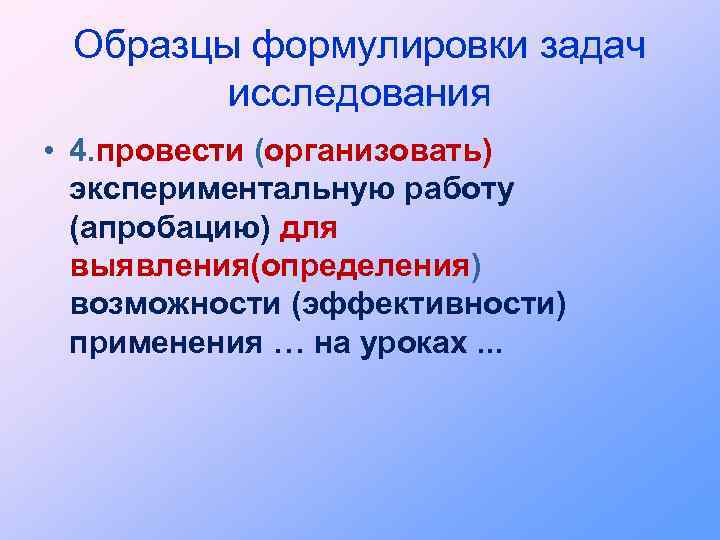 Образцы формулировки задач исследования

• 4.провести (организовать) экспериментальную работу (апробацию) для выявления(определения) возможности (эффективности) применения … на уроках ...